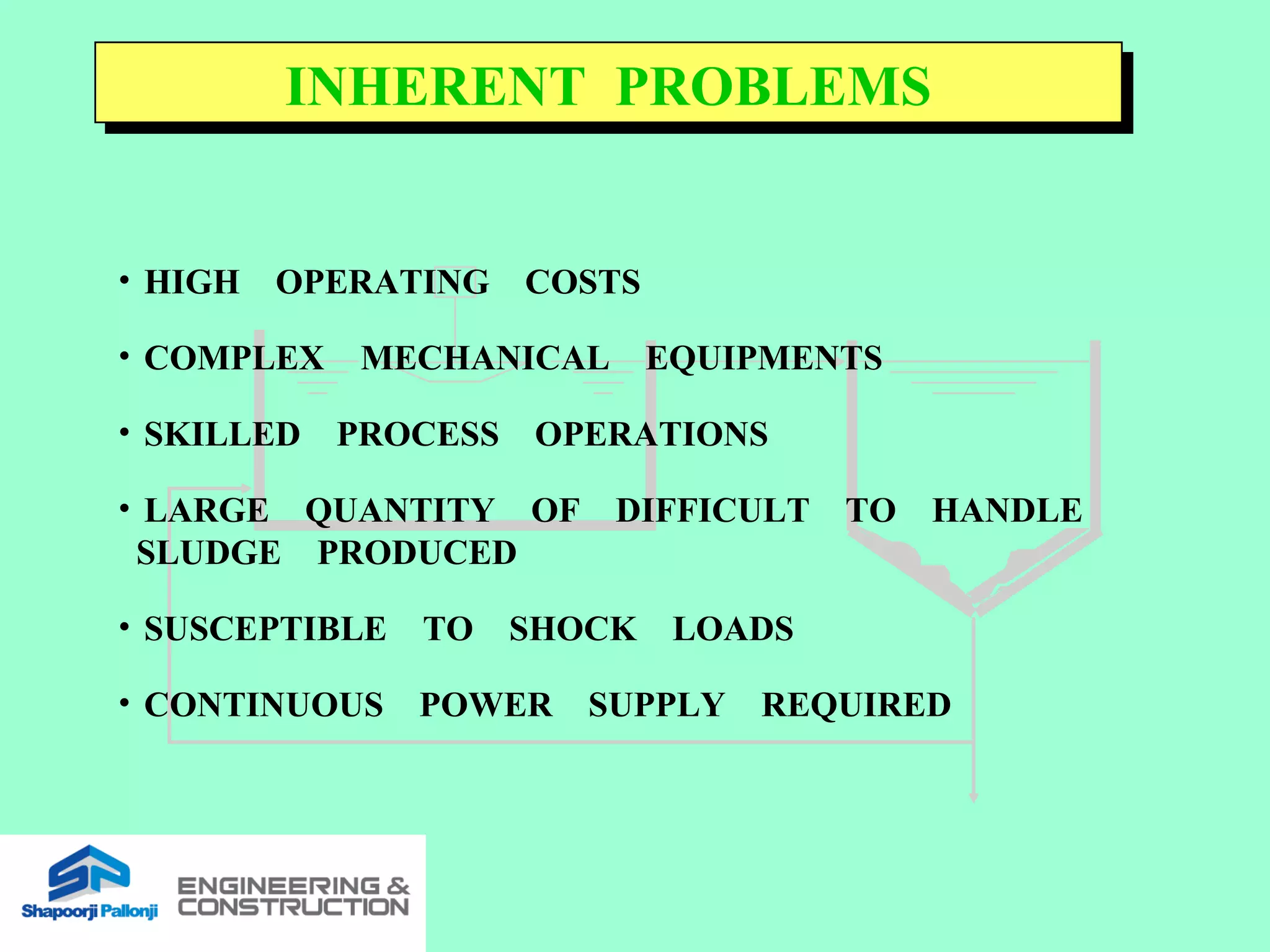 INHERENT PROBLEMS

• HIGH OPERATING COSTS

• COMPLEX MECHANICAL EQUIPMENTS

• SKILLED PROCESS OPERATIONS

• LARGE QUANTITY OF DIFFICULT TO HANDLE SLUDGE PRODUCED

• SUSCEPTIBLE TO SHOCK LOADS

• CONTINUOUS POWER SUPPLY REQUIRED

SP Shapoorji Pallonji ENGINEERING & CONSTRUCTION